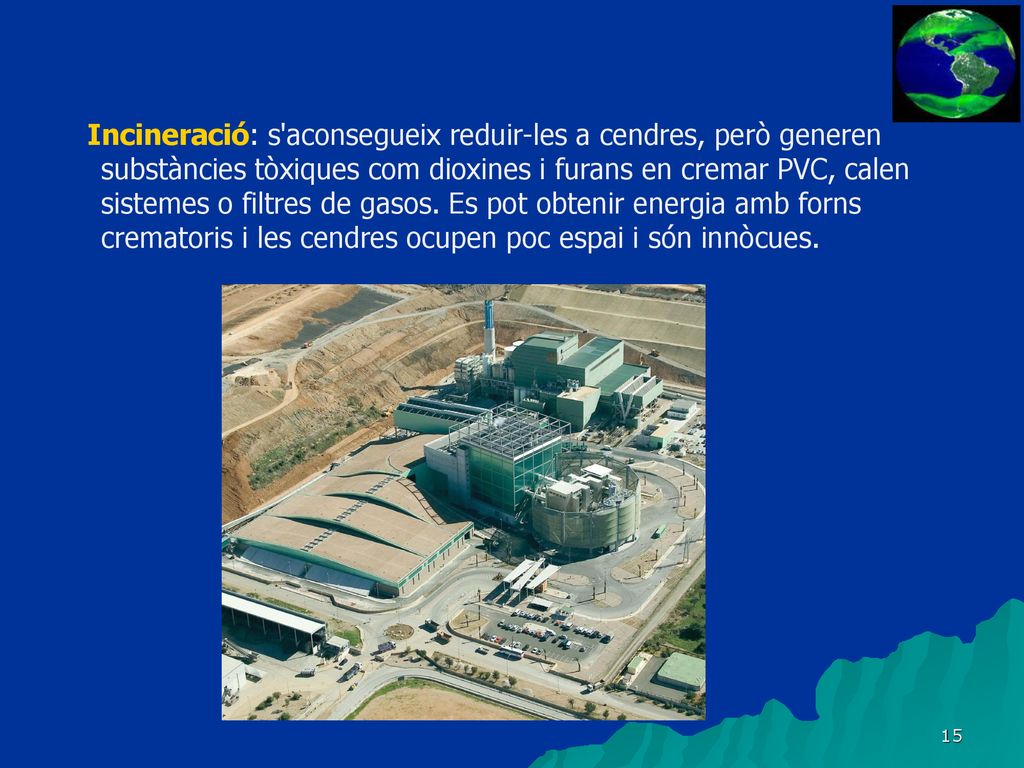 Incineració: s'aconsegueix reduir-les a cendres, però generen substàncies tòxiques com dioxines i furans en cremar PVC, calen sistemes o filtres de gasos. Es pot obtenir energia amb forns crematoris i les cendres ocupen poc espai i són innòcues.

15